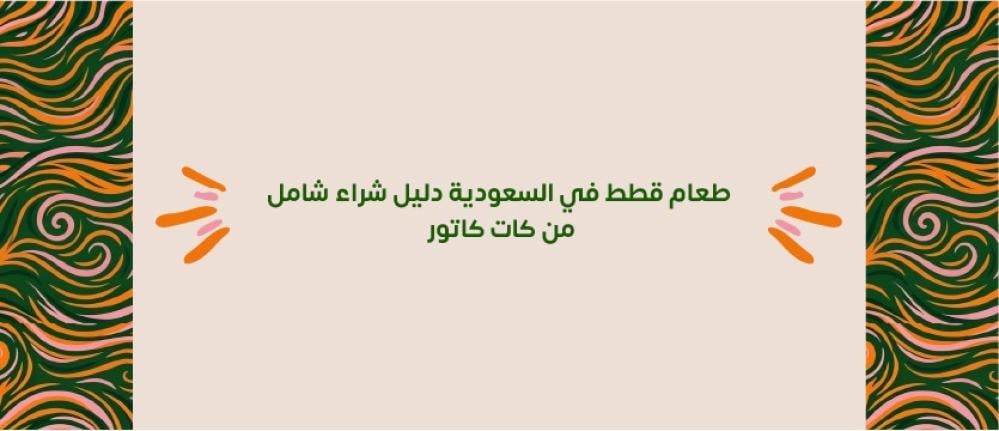 طعام قطط في السعودية دليل شراء شامل من كات كاتور